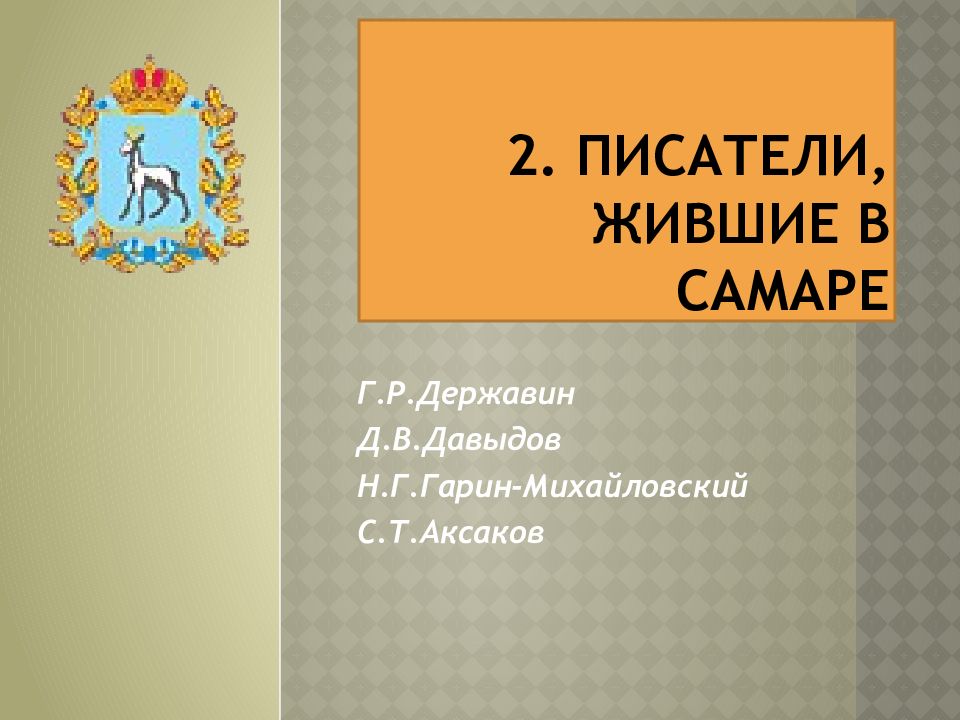 2. ПИСАТЕЛИ, ЖИВШИЕ В САМАРЕ

Г.Р.Державин
Д.В.Давыдов
Н.Г.Гарин-Михайловский
С.Т.Аксаков